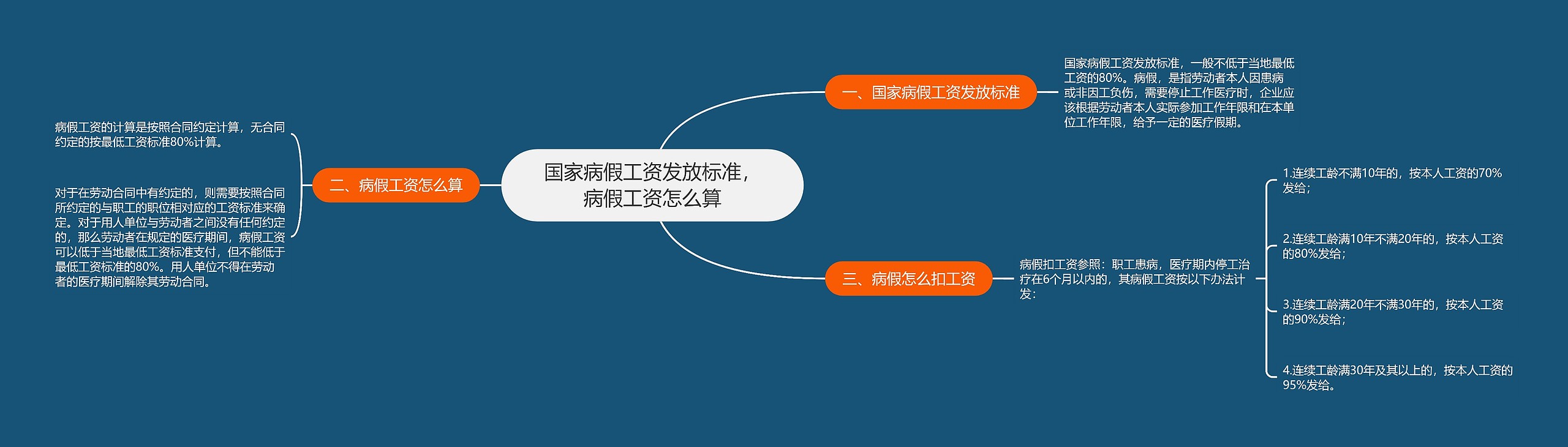 国家病假工资发放标准，病假工资怎么算

一、国家病假工资发放标准

国家病假工资发放标准，一般不低于当地最低工资的80%。病假，是指劳动者本人因患病或非因工负伤，需要停止工作医疗时，企业应该根据劳动者本人实际参加工作年限和在本单位工作年限，给予一定的医疗假期。

二、病假工资怎么算

病假工资的计算是按照合同约定计算，无合同约定的按最低工资标准80%计算。

对于在劳动合同中有约定的，则需要按照合同所约定的与职工的职位相对应的工资标准来确定。对于用人单位与劳动者之间没有任何约定的，那么劳动者在规定的医疗期间，病假工资可以低于当地最低工资标准支付，但不能低于最低工资标准的80%。用人单位不得在劳动者的医疗期间解除其劳动合同。

三、病假怎么扣工资

病假扣工资参照：职工患病，医疗期内停工治疗在6个月以内的，其病假工资按以下办法计发：

1.连续工龄不满10年的，按本人工资的70%发给；

2.连续工龄满10年不满20年的，按本人工资的80%发给；

3.连续工龄满20年不满30年的，按本人工资的90%发给；

4.连续工龄满30年及其以上的，按本人工资的95%发给。